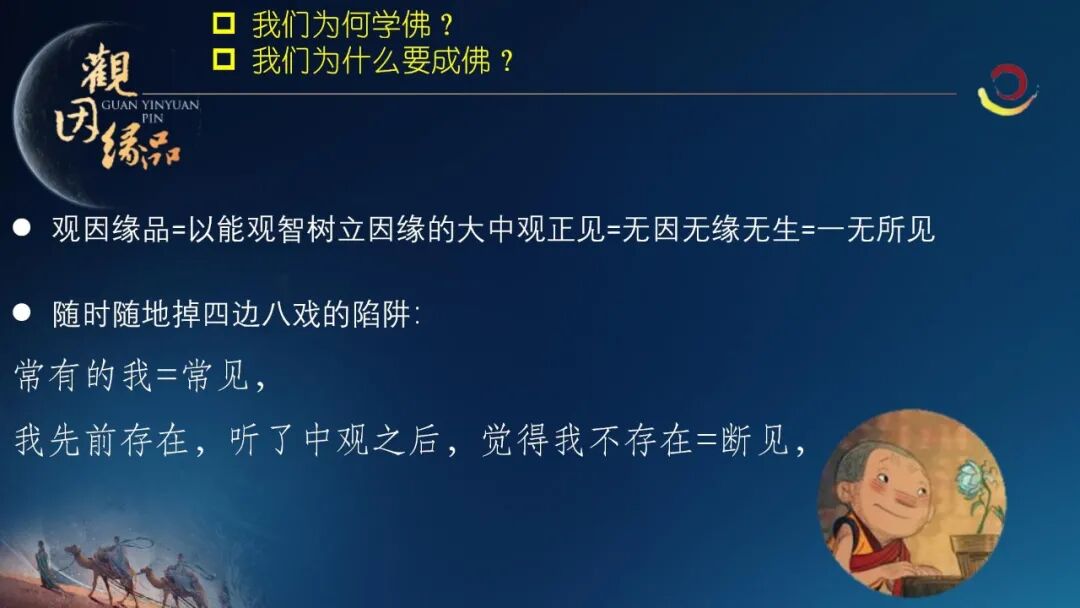 □ 我们为何学佛？
□ 我们为什么要成佛？

觀因缘品
GUAN YINYUAN PIN

● 观因缘品=以能观智树立因缘的大中观正见=无因无缘无生=一无所见

● 随时随地掉四边八戏的陷阱:

常有的我=常见，

我先前存在，听了中观之后，觉得我不存在=断见，